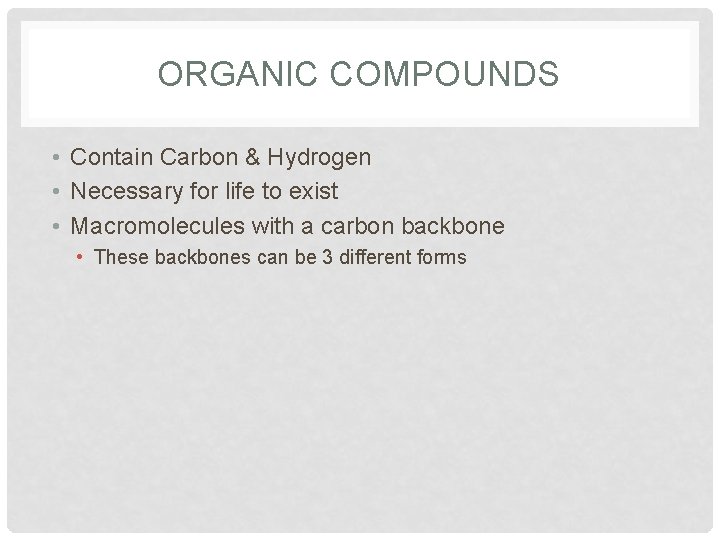 ORGANIC COMPOUNDS

• Contain Carbon & Hydrogen
• Necessary for life to exist
• Macromolecules with a carbon backbone
  • These backbones can be 3 different forms